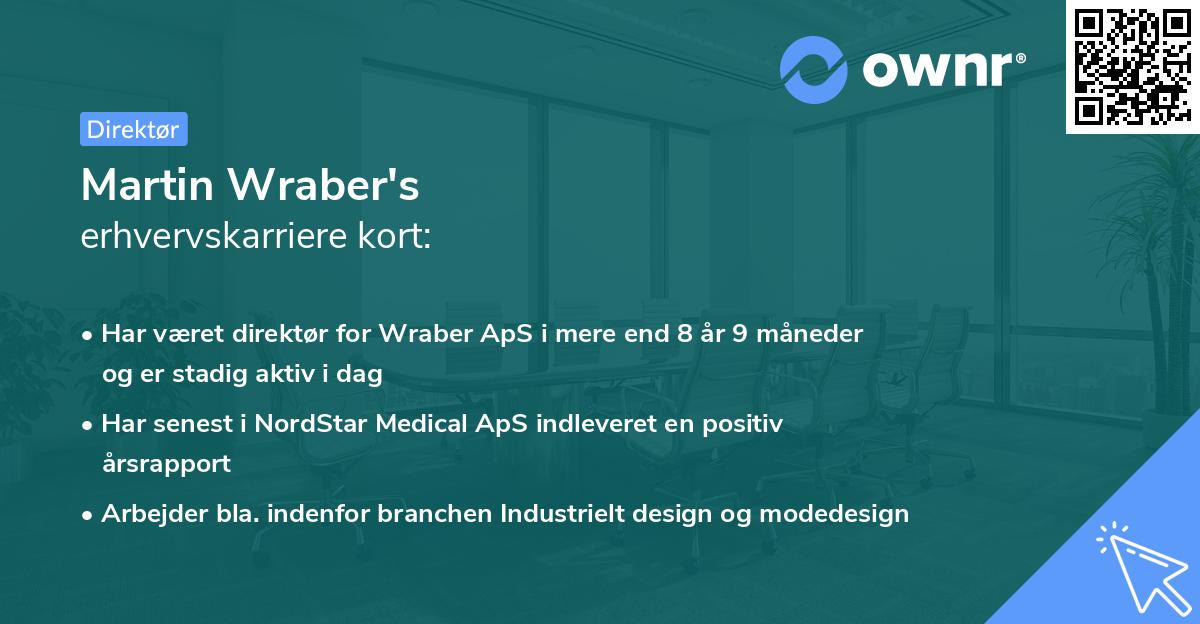 ownr®

Direktør

Martin Wraber's
erhvervskarriere kort:

• Har været direktør for Wraber ApS i mere end 8 år 9 måneder og er stadig aktiv i dag

• Har senest i NordStar Medical ApS indleveret en positiv årsrapport

• Arbejder bla. indenfor branchen Industrielt design og modedesign